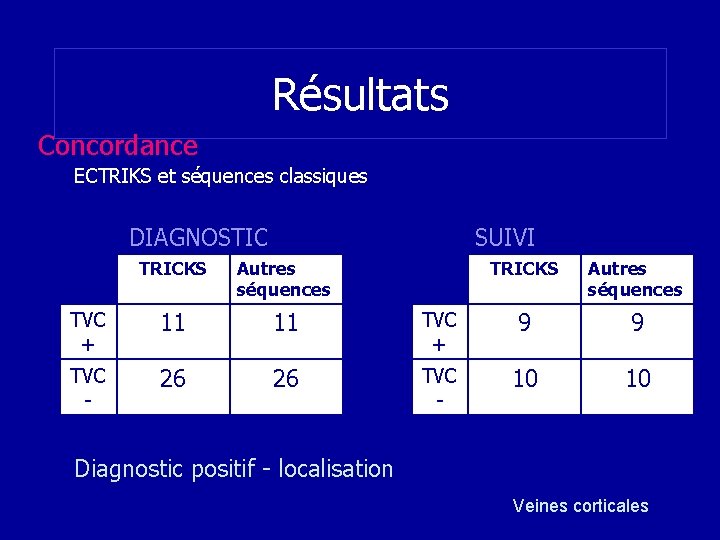 Résultats

Concordance

ECTRIKS et séquences classiques

DIAGNOSTIC

| | TRICKS | Autres séquences |
|---|---|---|
| TVC + | 11 | 11 |
| TVC - | 26 | 26 |

SUIVI

| | TRICKS | Autres séquences |
|---|---|---|
| TVC + | 9 | 9 |
| TVC - | 10 | 10 |

Diagnostic positif - localisation

Veines corticales